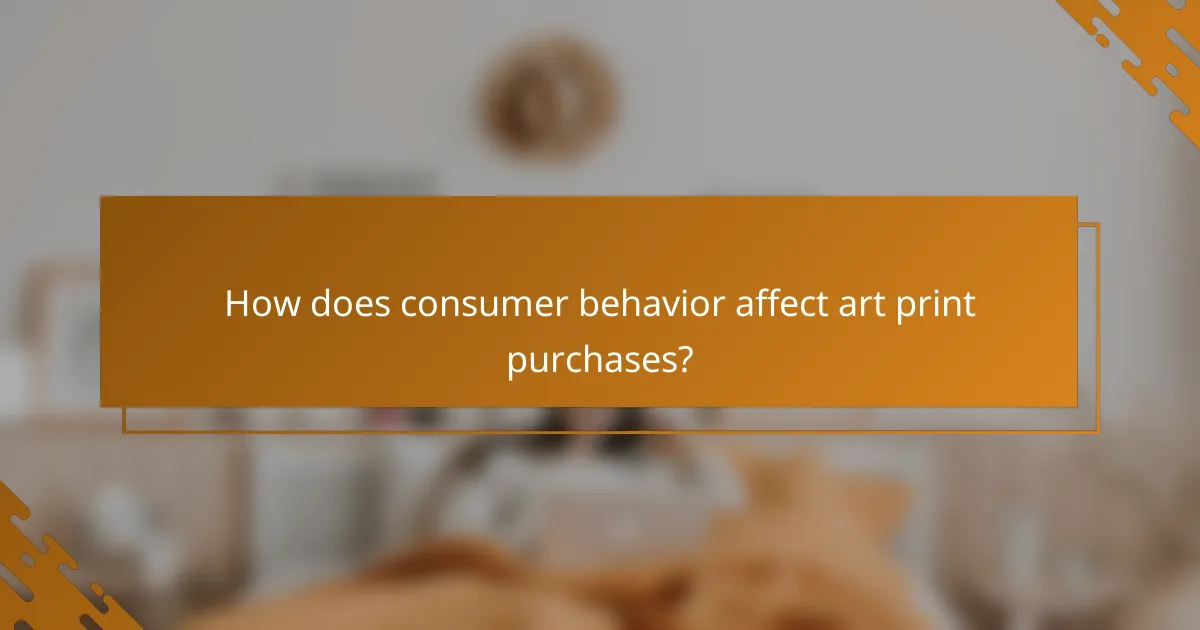 How does consumer behavior affect art print purchases?